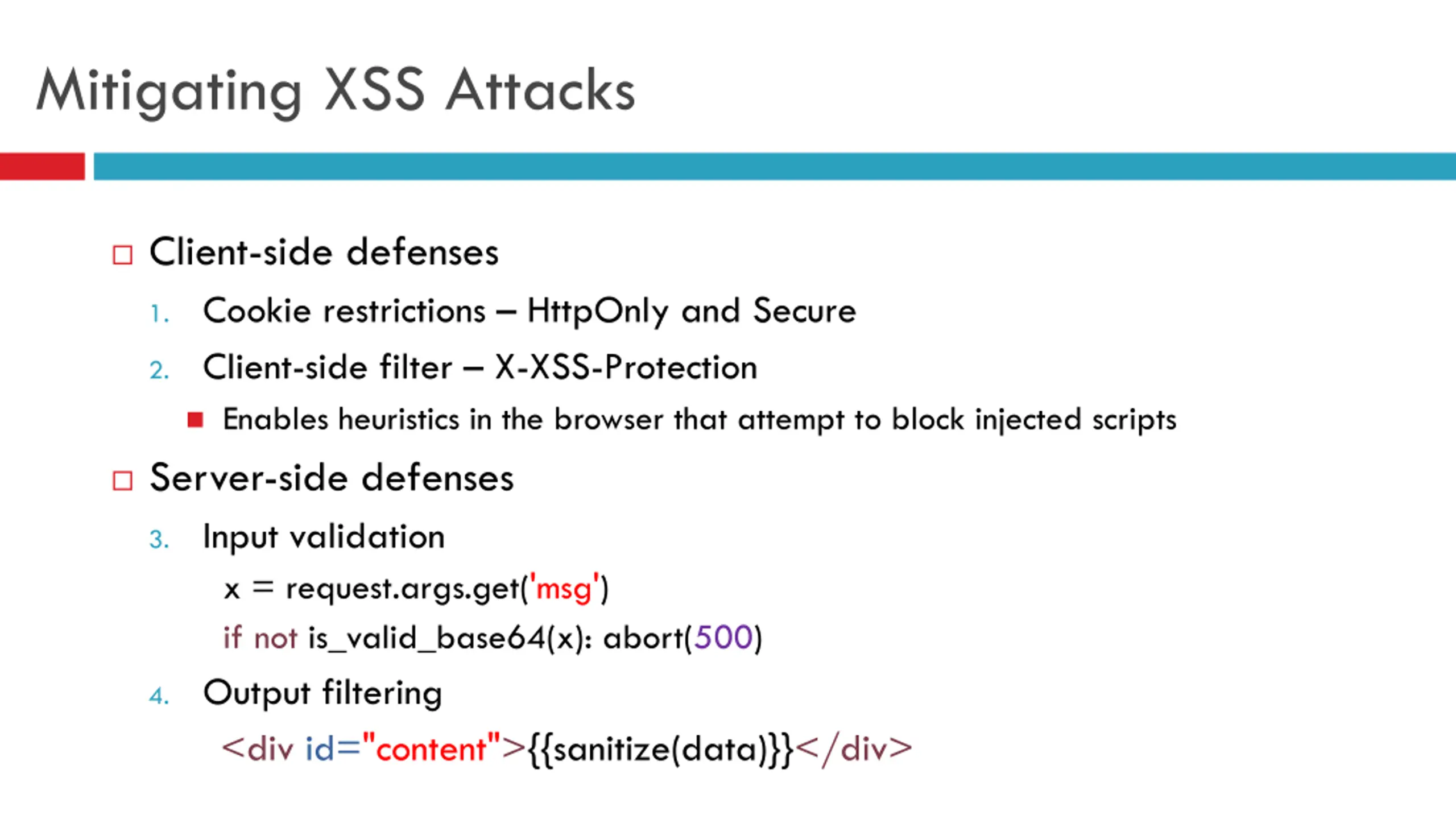 Mitigating XSS Attacks

Client-side defenses

1. Cookie restrictions – HttpOnly and Secure
2. Client-side filter – X-XSS-Protection
   Enables heuristics in the browser that attempt to block injected scripts

Server-side defenses

3. Input validation
   x = request.args.get('msg')
   if not is_valid_base64(x): abort(500)
4. Output filtering
   <div id="content">{{sanitize(data)}}</div>